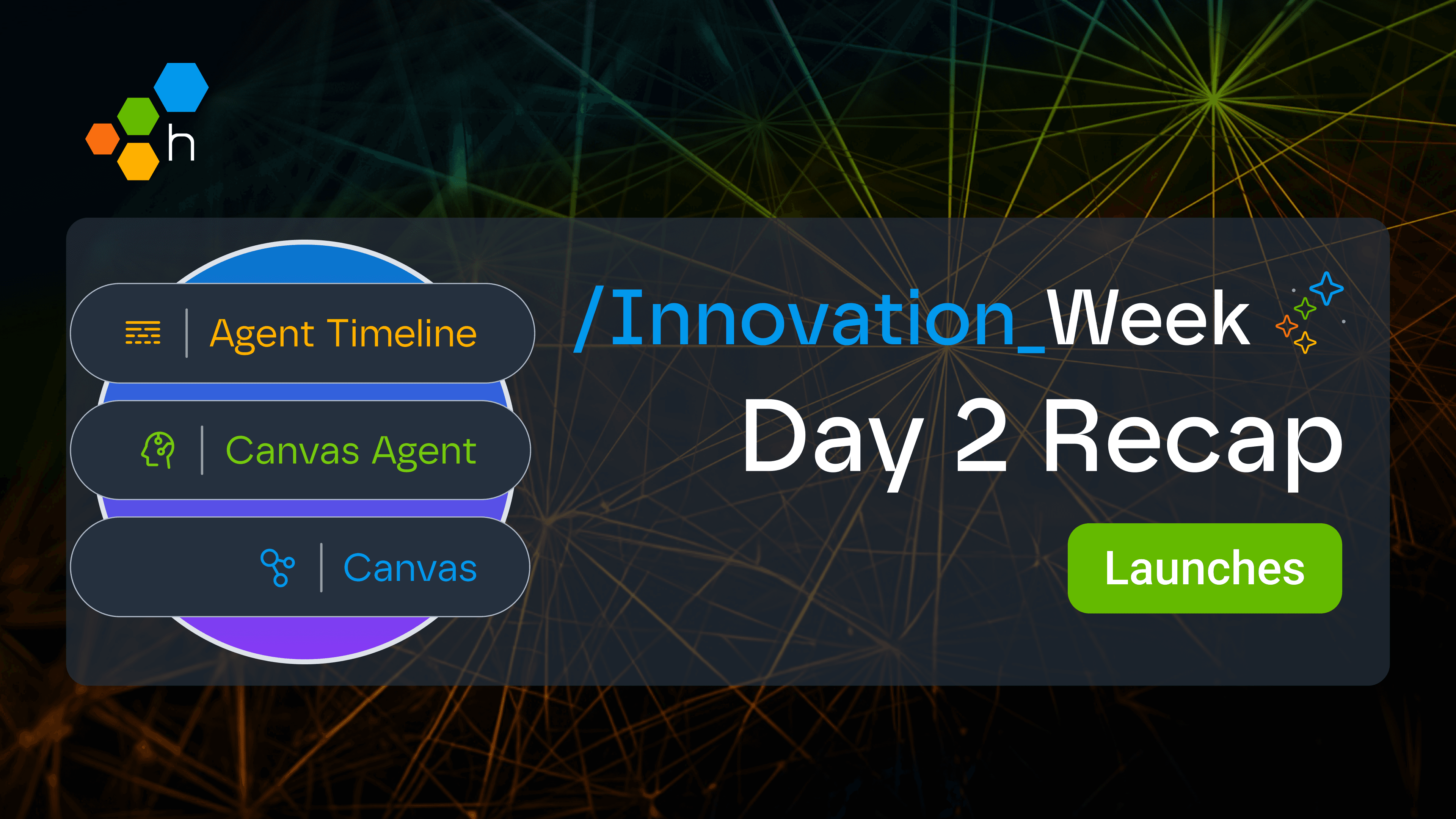 h

Agent Timeline

Canvas Agent

Canvas

/Innovation_Week

Day 2 Recap

Launches